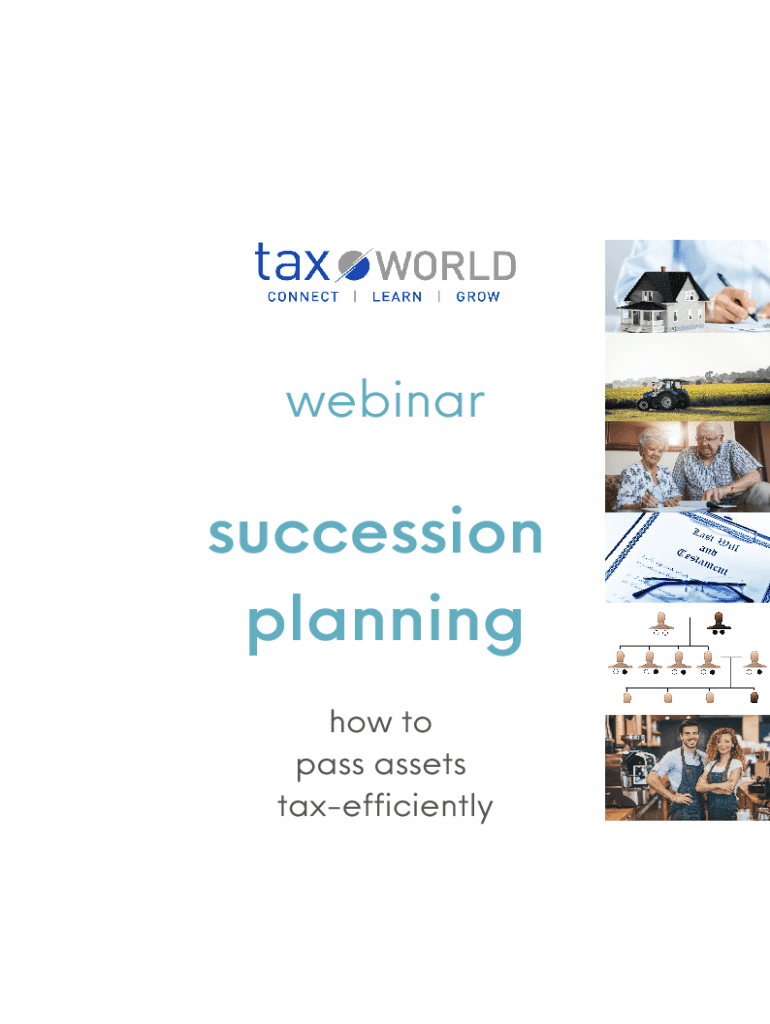 tax WORLD
CONNECT | LEARN | GROW

webinar

succession planning

how to pass assets tax-efficiently

Last Will and Testament